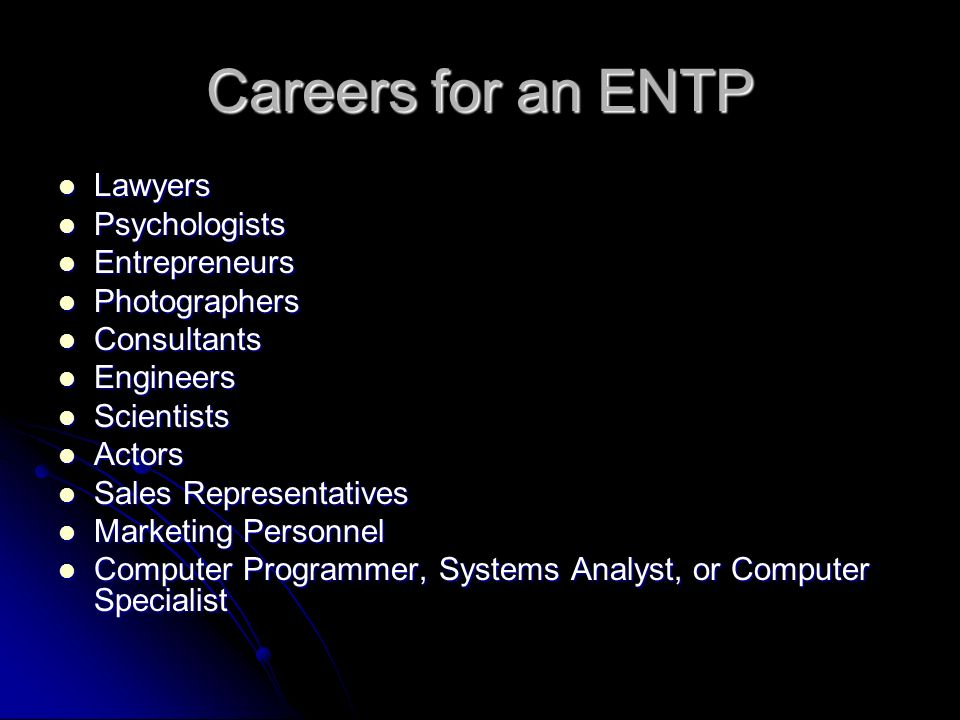 Careers for an ENTP

- Lawyers
- Psychologists
- Entrepreneurs
- Photographers
- Consultants
- Engineers
- Scientists
- Actors
- Sales Representatives
- Marketing Personnel
- Computer Programmer, Systems Analyst, or Computer Specialist